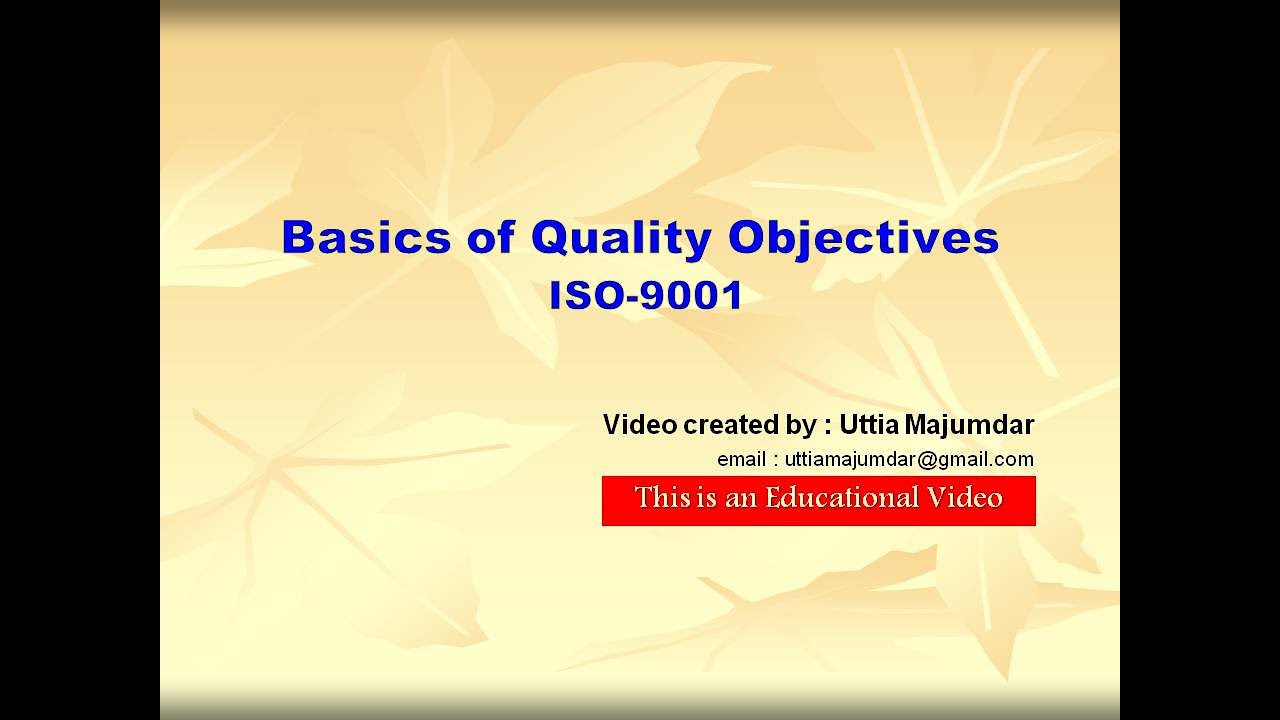 Basics of Quality Objectives
ISO-9001

Video created by : Uttia Majumdar
email : uttiamajumdar@gmail.com
This is an Educational Video